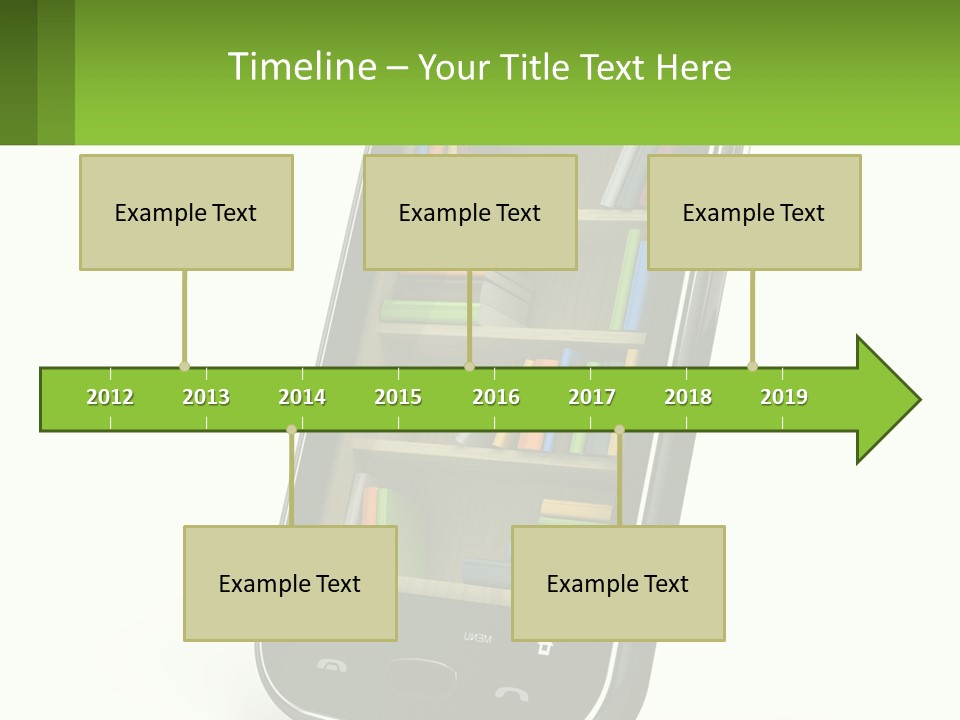 Timeline – Your Title Text Here

Example Text

Example Text

Example Text

2012 2013 2014 2015 2016 2017 2018 2019

Example Text

Example Text

MENU